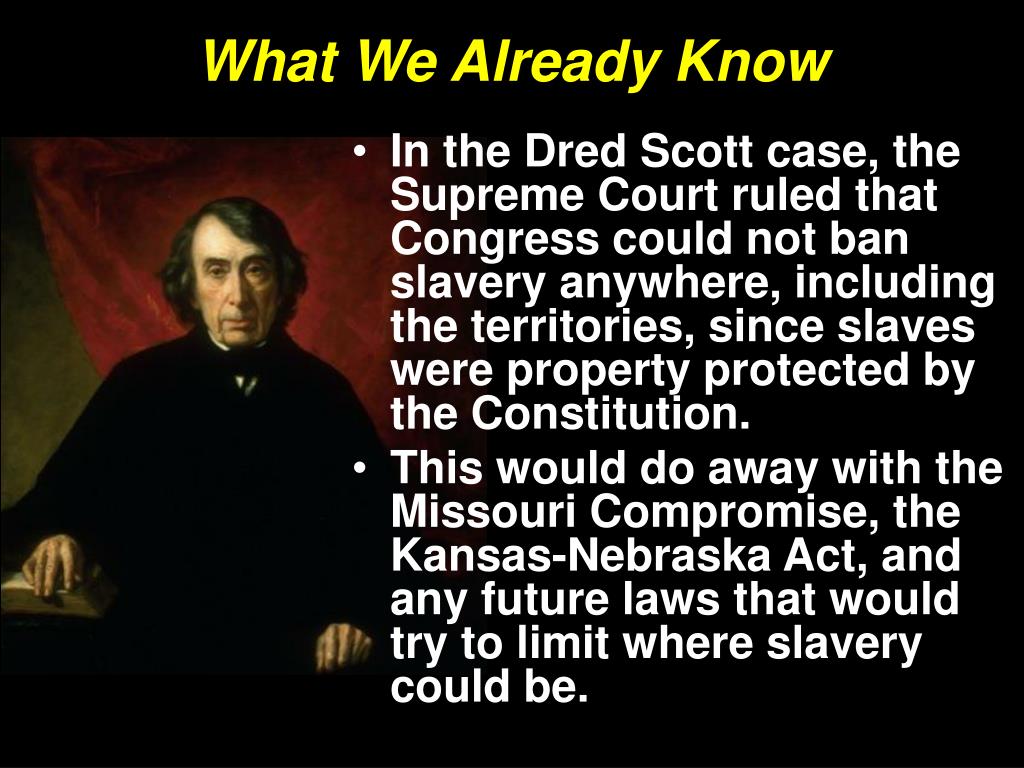 What We Already Know

• In the Dred Scott case, the Supreme Court ruled that Congress could not ban slavery anywhere, including the territories, since slaves were property protected by the Constitution.
• This would do away with the Missouri Compromise, the Kansas-Nebraska Act, and any future laws that would try to limit where slavery could be.